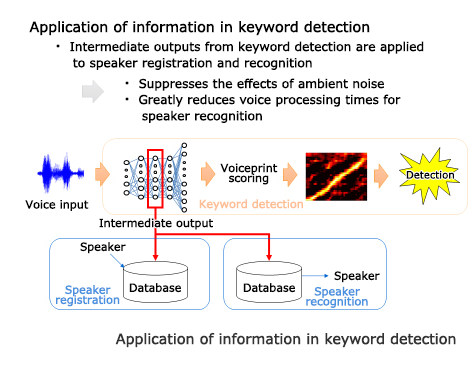 Application of information in keyword detection

・ Intermediate outputs from keyword detection are applied to speaker registration and recognition

・ Suppresses the effects of ambient noise
・ Greatly reduces voice processing times for speaker recognition

Voice input

Voiceprint scoring

Detection

Keyword detection

Intermediate output

Speaker

Database

Speaker registration

Database

Speaker

Speaker recognition

Application of information in keyword detection